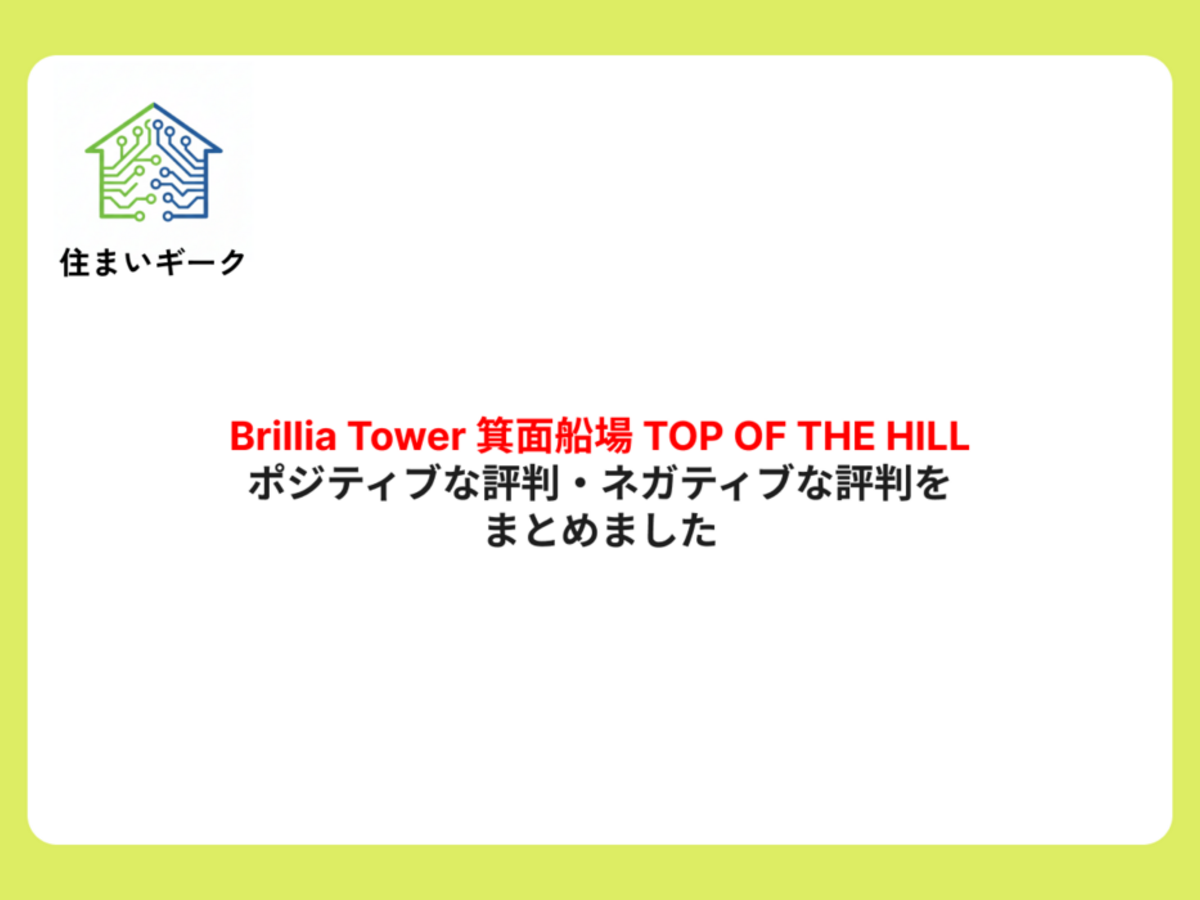 住まいギーク

Brillia Tower 箕面船場 TOP OF THE HILL
ポジティブな評判・ネガティブな評判を
まとめました